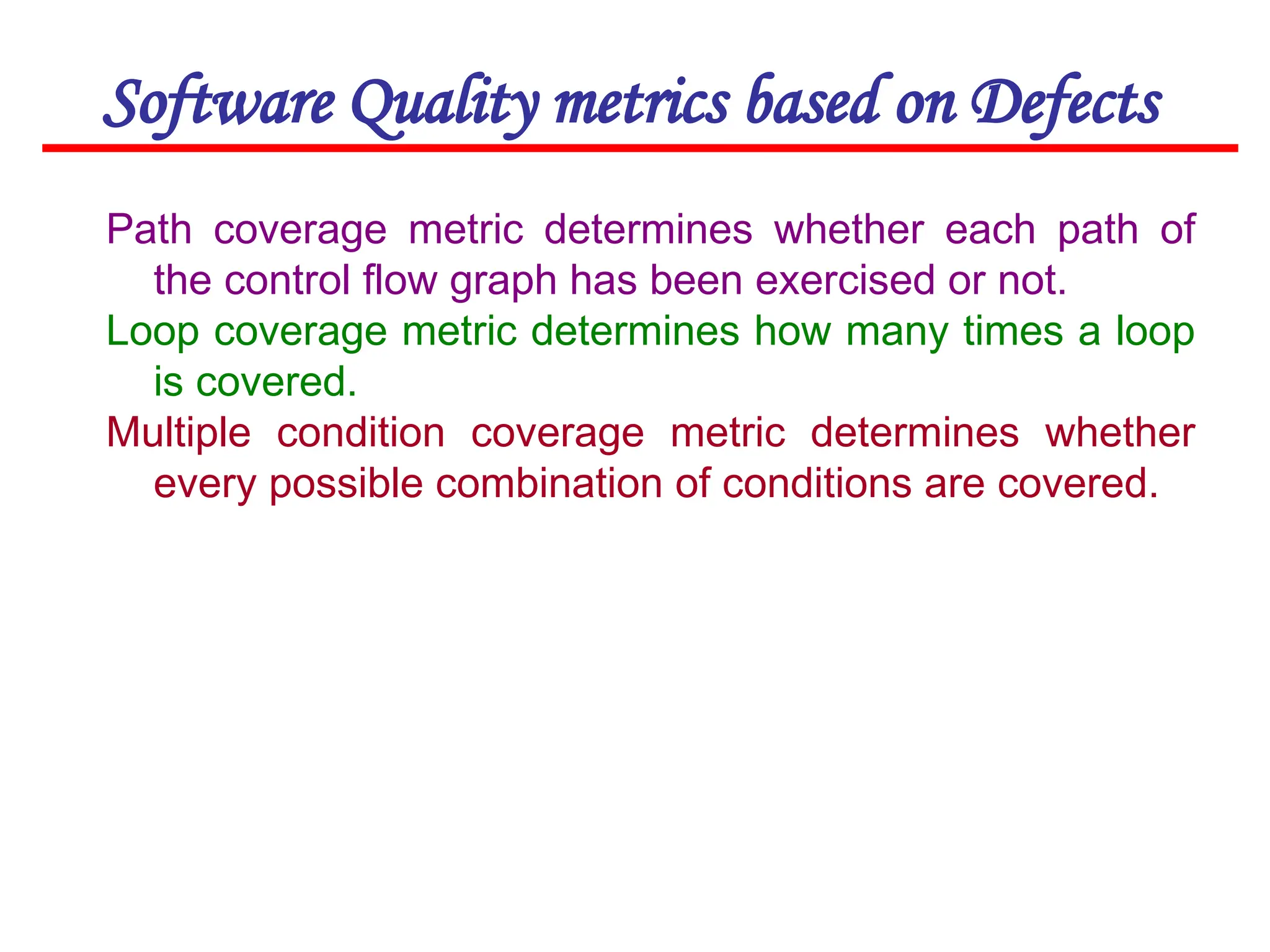 Software Quality metrics based on Defects

Path coverage metric determines whether each path of the control flow graph has been exercised or not.

Loop coverage metric determines how many times a loop is covered.

Multiple condition coverage metric determines whether every possible combination of conditions are covered.